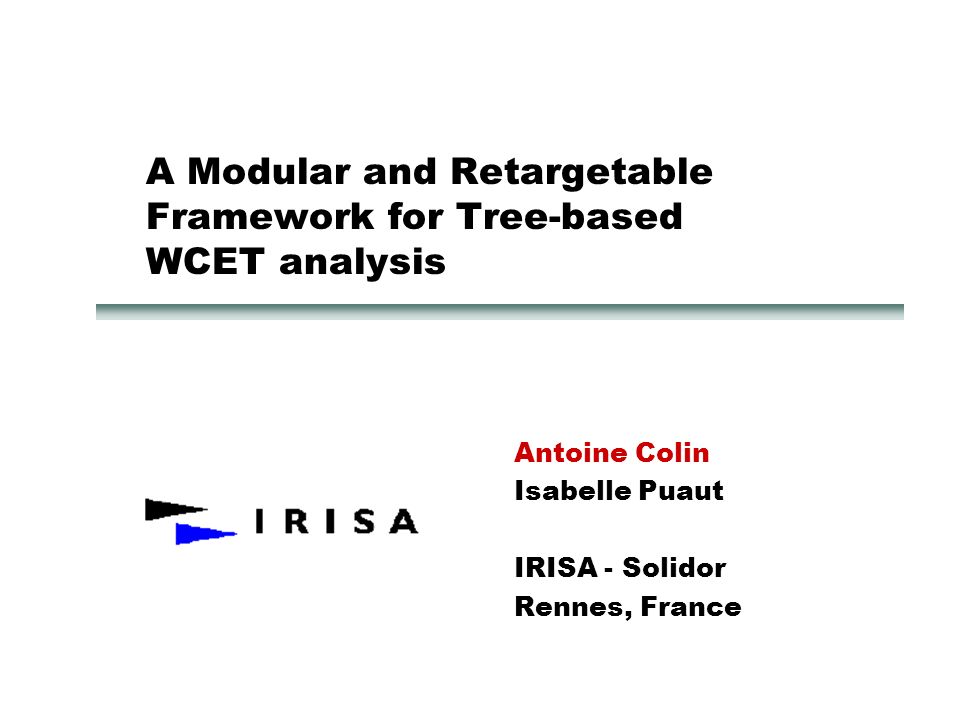 A Modular and Retargetable Framework for Tree-based WCET analysis

IRISA

Antoine Colin
Isabelle Puaut

IRISA - Solidor
Rennes, France